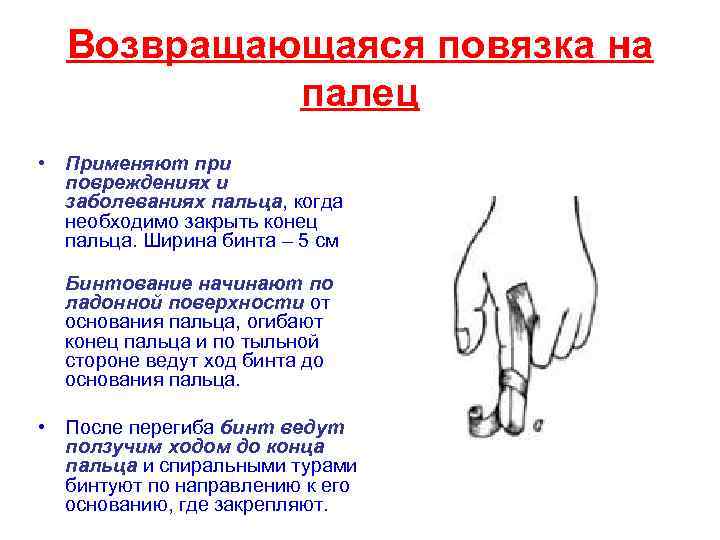 Возвращающаяся повязка на палец

• Применяют при повреждениях и заболеваниях пальца, когда необходимо закрыть конец пальца. Ширина бинта – 5 см

Бинтование начинают по ладонной поверхности от основания пальца, огибают конец пальца и по тыльной стороне ведут ход бинта до основания пальца.

• После перегиба бинт ведут ползучим ходом до конца пальца и спиральными турами бинтуют по направлению к его основанию, где закрепляют.

а